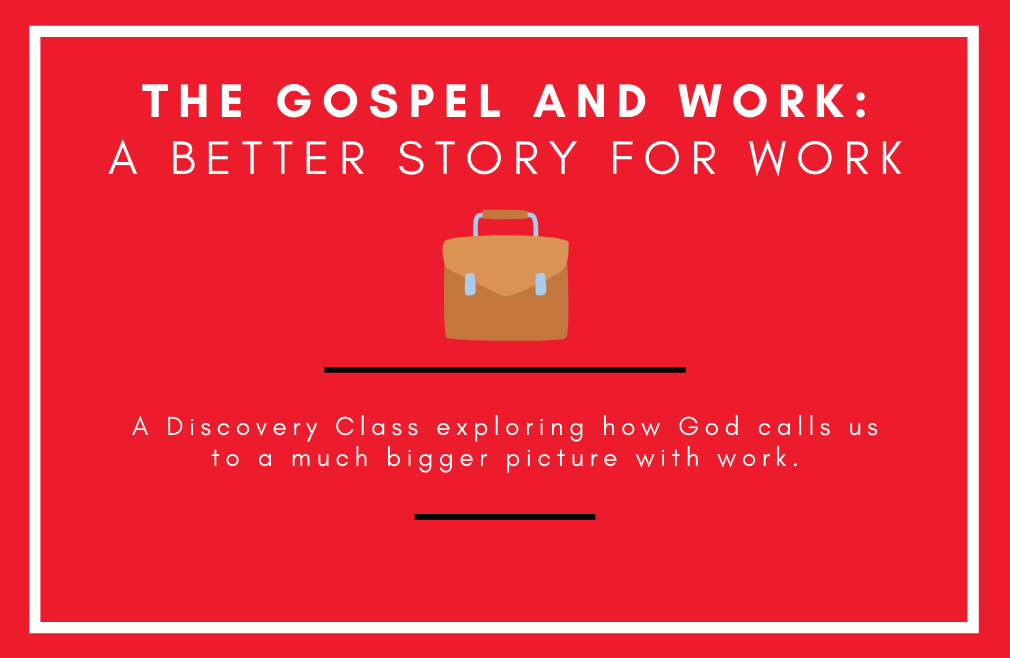 THE GOSPEL AND WORK:
A BETTER STORY FOR WORK

A Discovery Class exploring how God calls us to a much bigger picture with work.